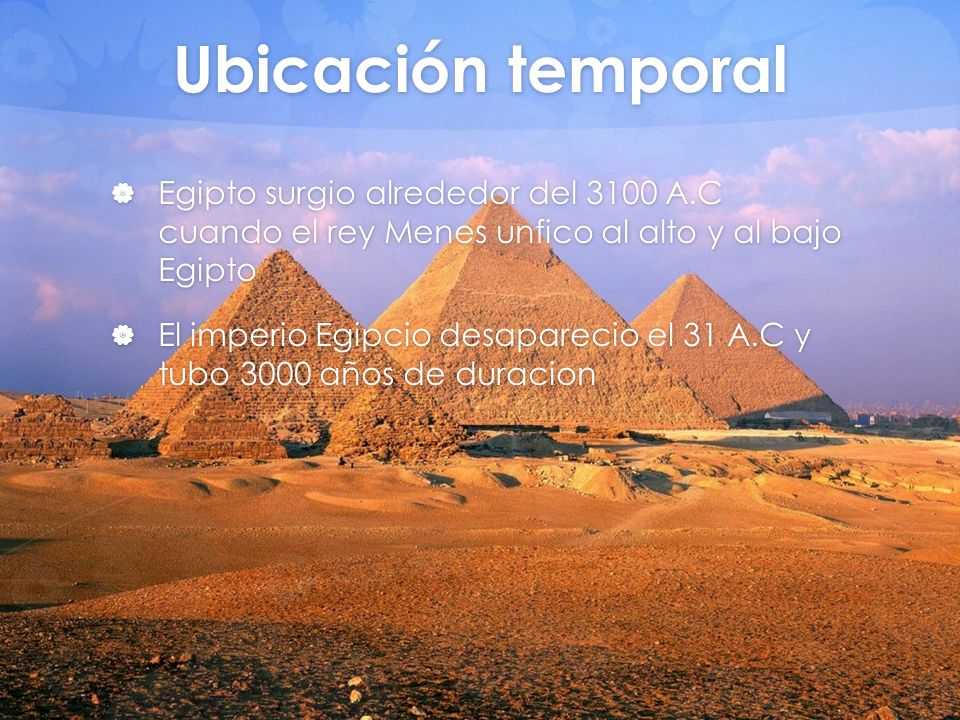 Ubicación temporal

Egipto surgio alrededor del 3100 A.C cuando el rey Menes unfico al alto y al bajo Egipto

El imperio Egipcio desaparecio el 31 A.C y tubo 3000 años de duracion